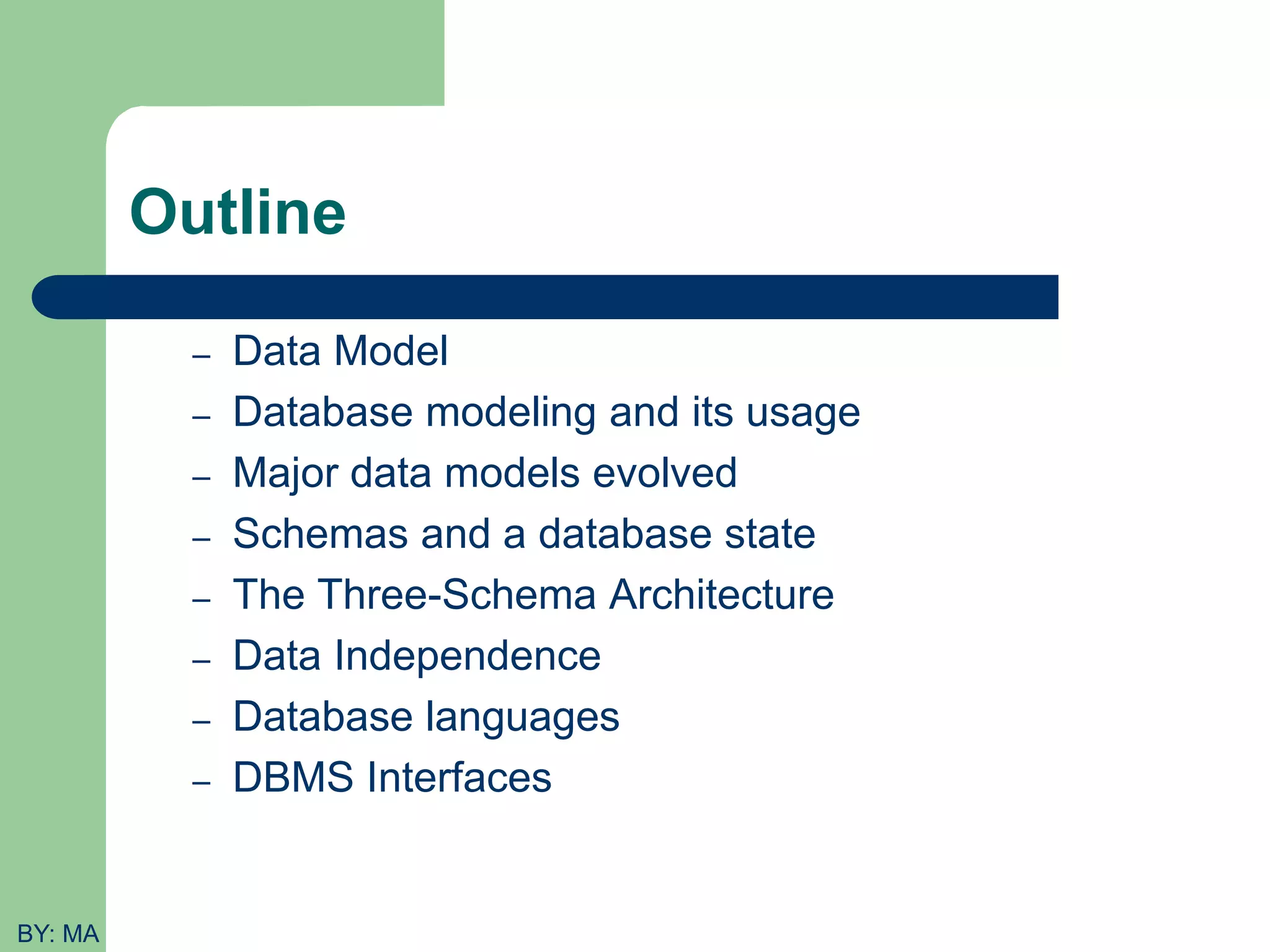 Outline

– Data Model
– Database modeling and its usage
– Major data models evolved
– Schemas and a database state
– The Three-Schema Architecture
– Data Independence
– Database languages
– DBMS Interfaces

BY: MA